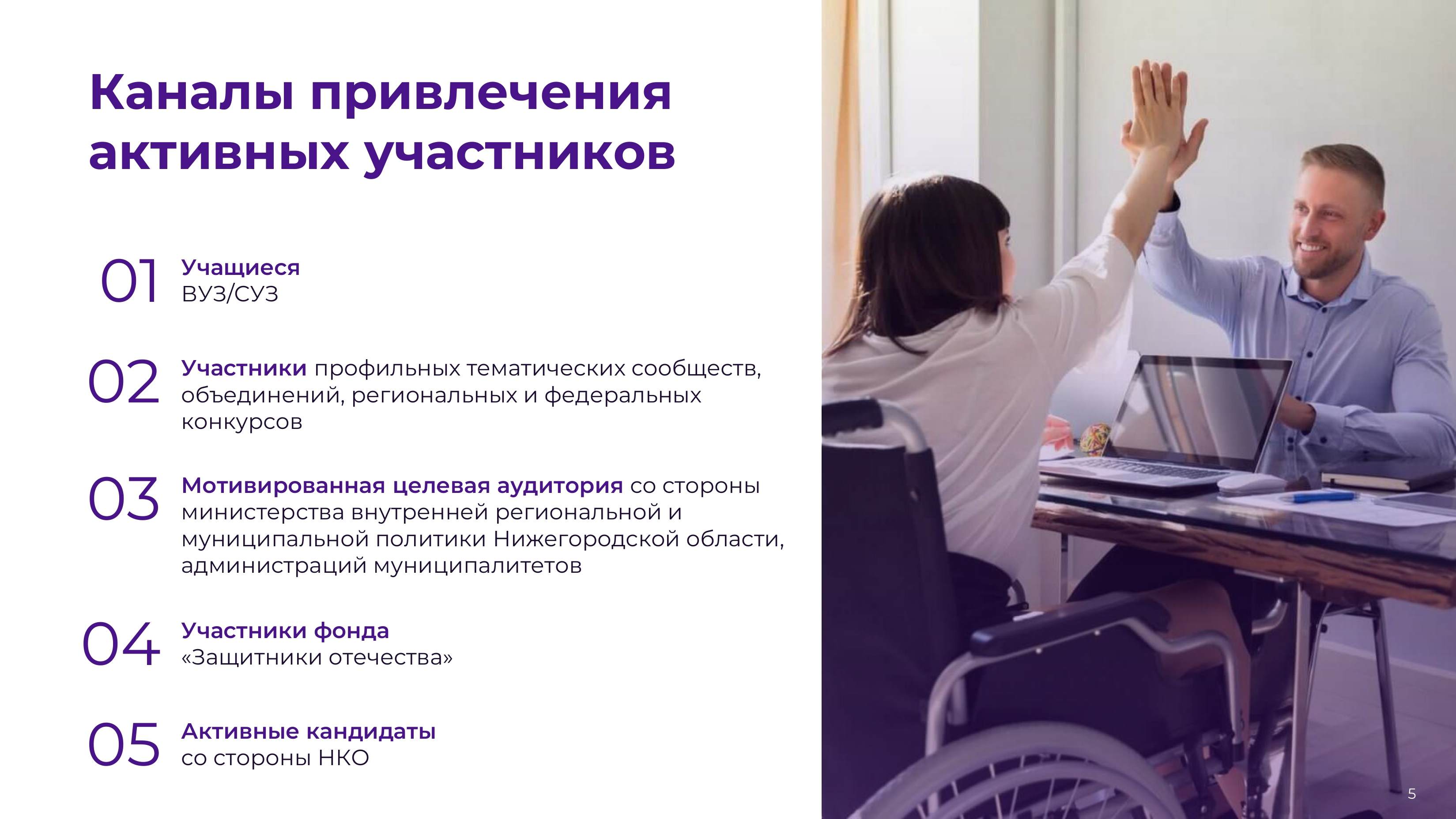 Каналы привлечения активных участников

01 Учащиеся
ВУЗ/СУЗ

02 Участники профильных тематических сообществ, объединений, региональных и федеральных конкурсов

03 Мотивированная целевая аудитория со стороны министерства внутренней региональной и муниципальной политики Нижегородской области, администраций муниципалитетов

04 Участники фонда
«Защитники отечества»

05 Активные кандидаты
со стороны НКО

5